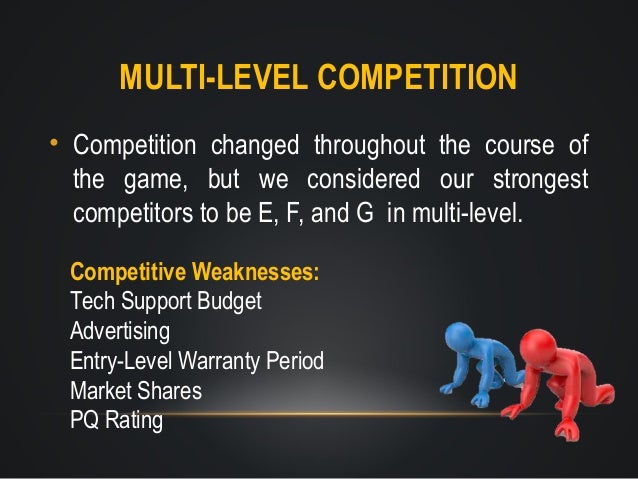 MULTI-LEVEL COMPETITION

• Competition changed throughout the course of the game, but we considered our strongest competitors to be E, F, and G in multi-level.

Competitive Weaknesses:
Tech Support Budget
Advertising
Entry-Level Warranty Period
Market Shares
PQ Rating